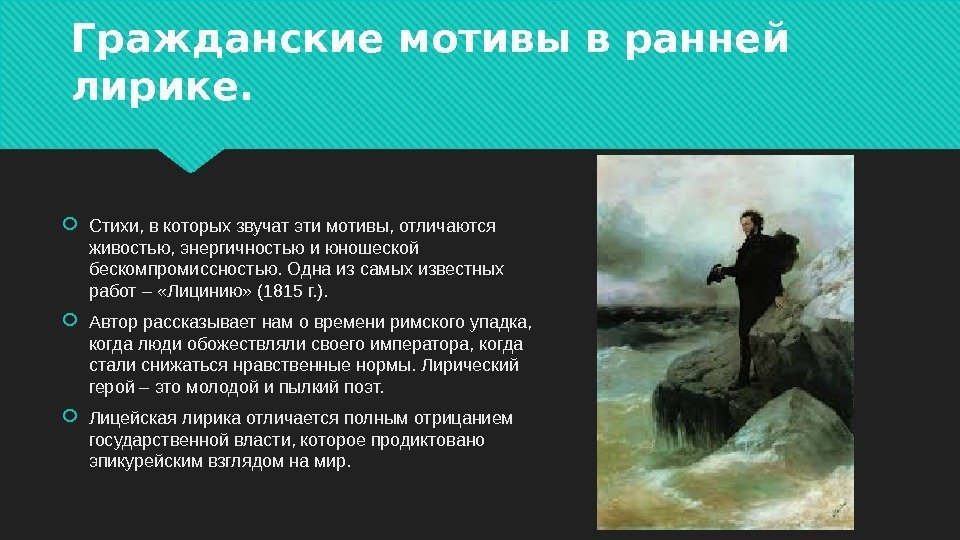 Гражданские мотивы в ранней лирике.

Стихи, в которых звучат эти мотивы, отличаются живостью, энергичностью и юношеской бескомпромиссностью. Одна из самых известных работ – «Лицинию» (1815 г.).

Автор рассказывает нам о времени римского упадка, когда люди обожествляли своего императора, когда стали снижаться нравственные нормы. Лирический герой – это молодой и пылкий поэт.

Лицейская лирика отличается полным отрицанием государственной власти, которое продиктовано эпикурейским взглядом на мир.